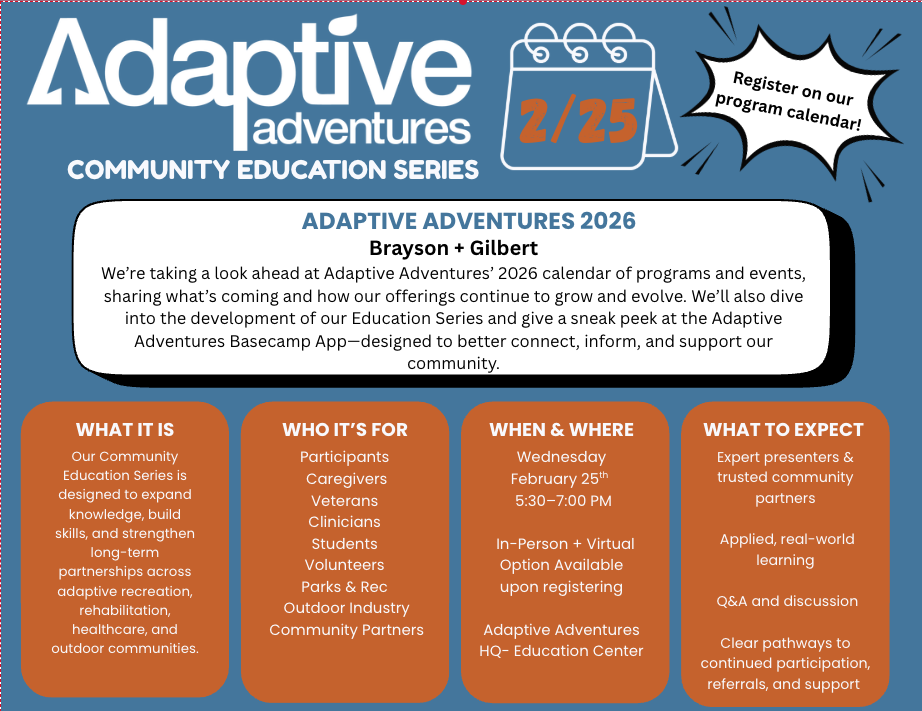 Adaptive adventures
COMMUNITY EDUCATION SERIES

2/25

Register on our program calendar!

ADAPTIVE ADVENTURES 2026
Brayson + Gilbert
We're taking a look ahead at Adaptive Adventures' 2026 calendar of programs and events, sharing what's coming and how our offerings continue to grow and evolve. We'll also dive into the development of our Education Series and give a sneak peek at the Adaptive Adventures Basecamp App—designed to better connect, inform, and support our community.

WHAT IT IS
Our Community Education Series is designed to expand knowledge, build skills, and strengthen long-term partnerships across adaptive recreation, rehabilitation, healthcare, and outdoor communities.

WHO IT'S FOR
Participants
Caregivers
Veterans
Clinicians
Students
Volunteers
Parks & Rec
Outdoor Industry
Community Partners

WHEN & WHERE
Wednesday
February 25$^{th}$
5:30–7:00 PM

In-Person + Virtual Option Available upon registering

Adaptive Adventures HQ- Education Center

WHAT TO EXPECT
Expert presenters & trusted community partners

Applied, real-world learning

Q&A and discussion

Clear pathways to continued participation, referrals, and support